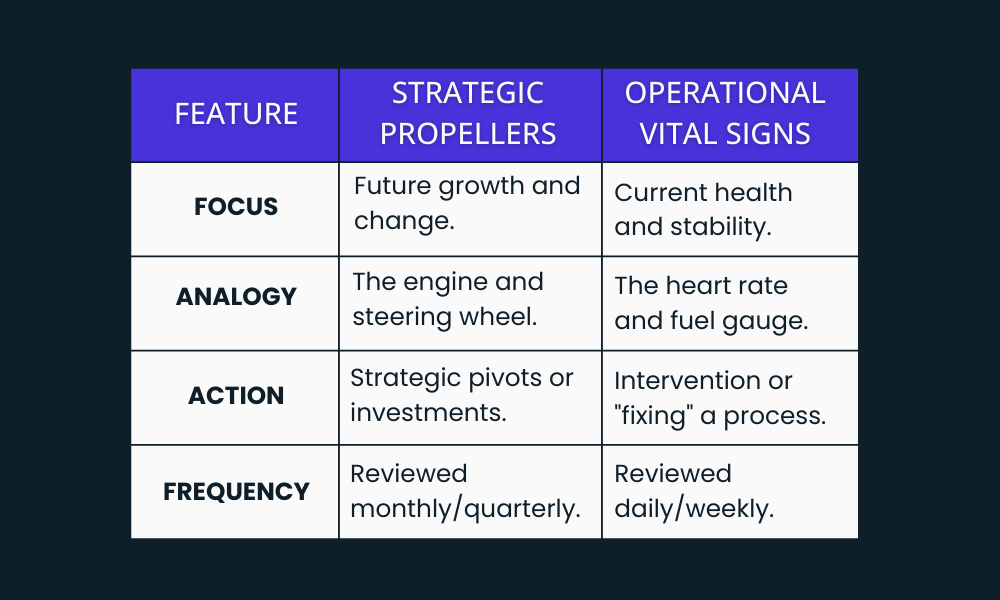 | FEATURE | STRATEGIC PROPELLERS | OPERATIONAL VITAL SIGNS |
|---|---|---|
| FOCUS | Future growth and change. | Current health and stability. |
| ANALOGY | The engine and steering wheel. | The heart rate and fuel gauge. |
| ACTION | Strategic pivots or investments. | Intervention or "fixing" a process. |
| FREQUENCY | Reviewed monthly/quarterly. | Reviewed daily/weekly. |